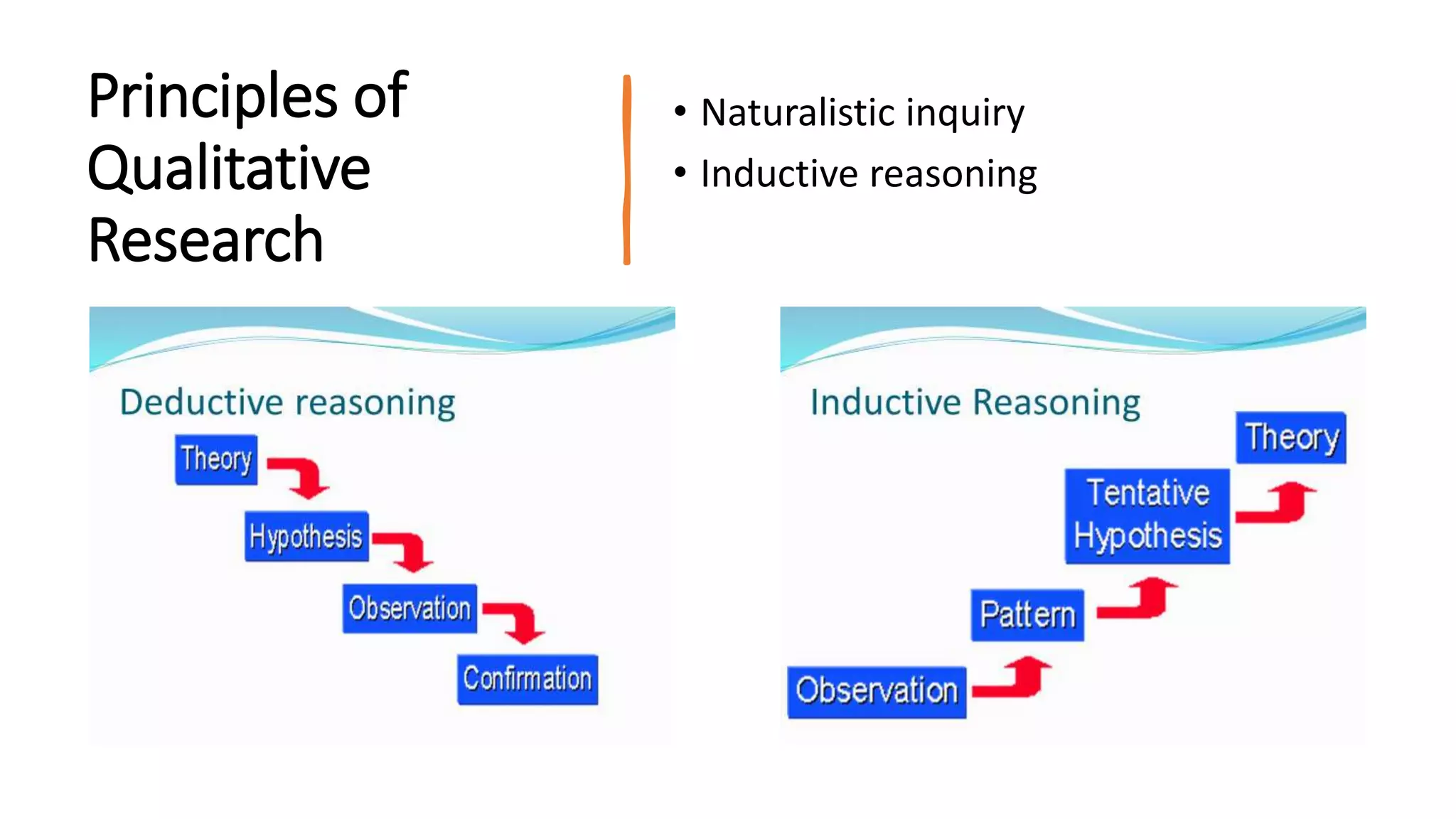 Principles of Qualitative Research

• Naturalistic inquiry
• Inductive reasoning

Deductive reasoning

Theory

Hypothesis

Observation

Confirmation

Inductive Reasoning

Theory

Tentative Hypothesis

Pattern

Observation